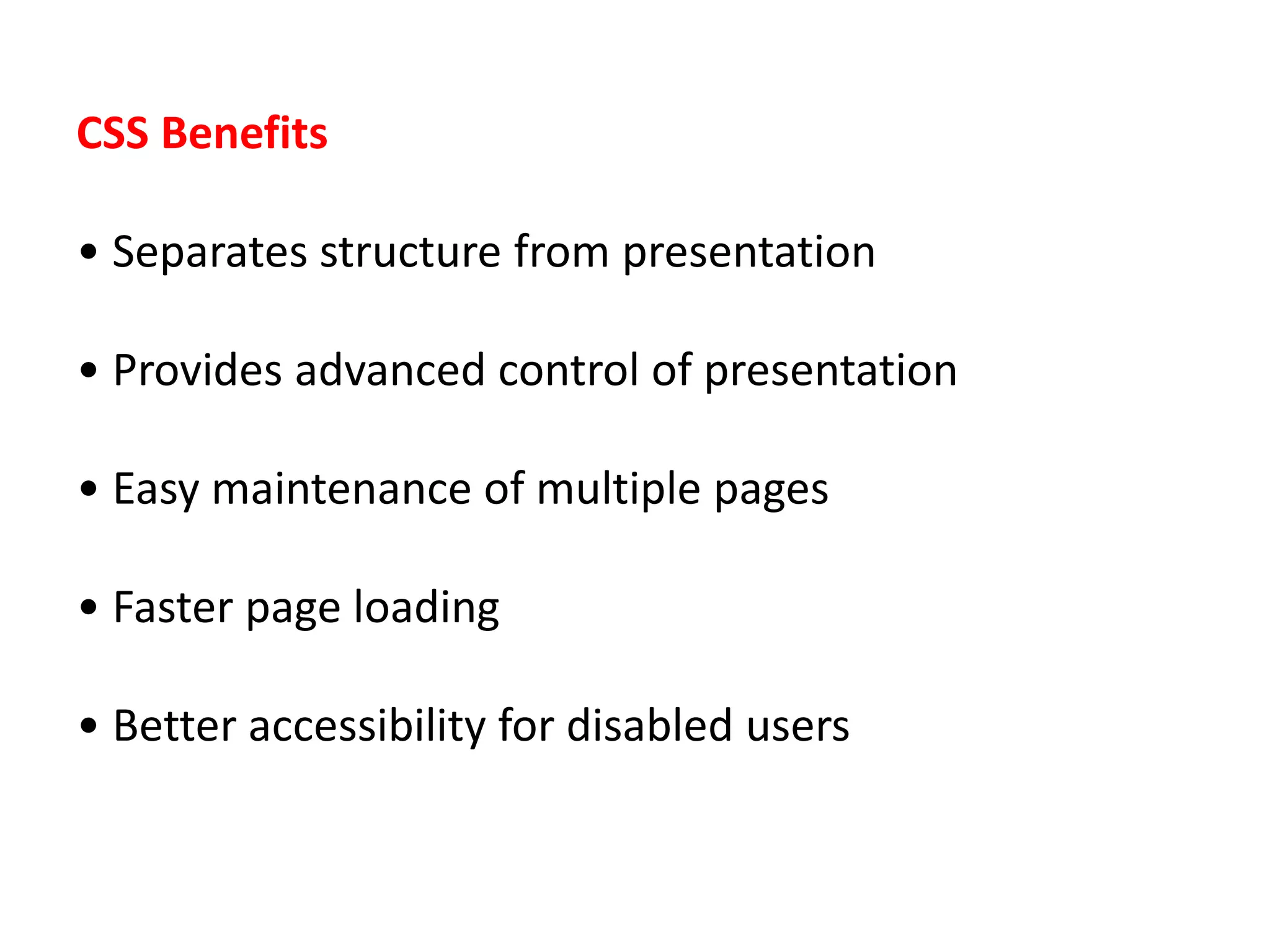 CSS Benefits

• Separates structure from presentation

• Provides advanced control of presentation

• Easy maintenance of multiple pages

• Faster page loading

• Better accessibility for disabled users